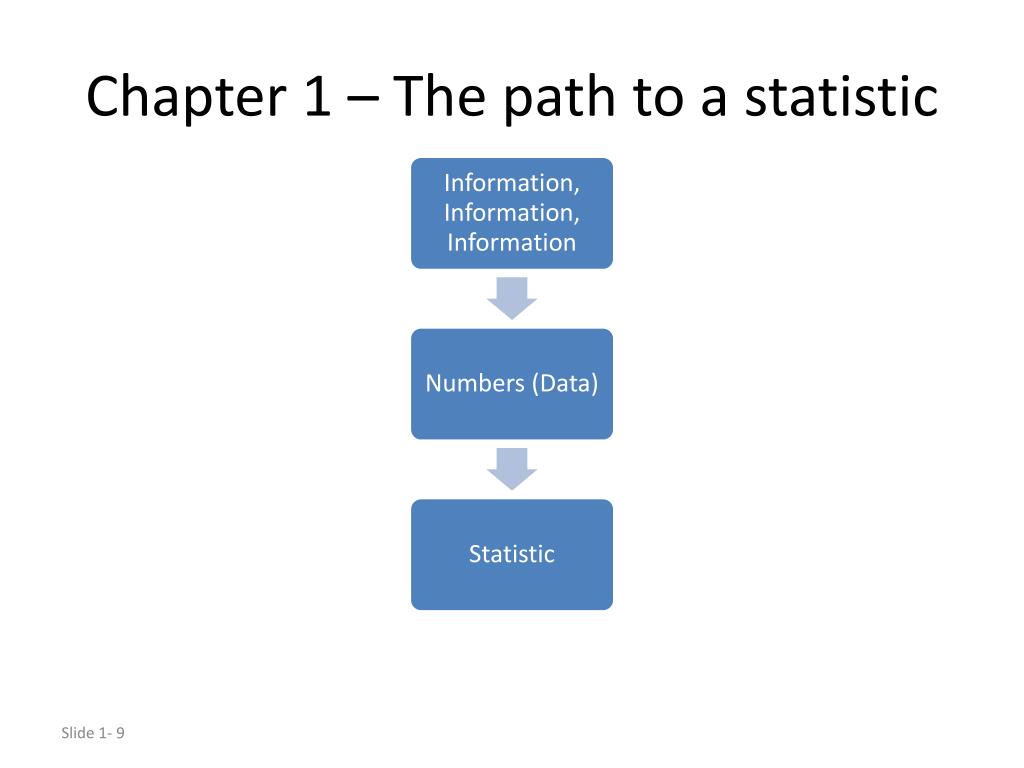 Chapter 1 – The path to a statistic

Information, Information, Information

Numbers (Data)

Statistic

Slide 1- 9